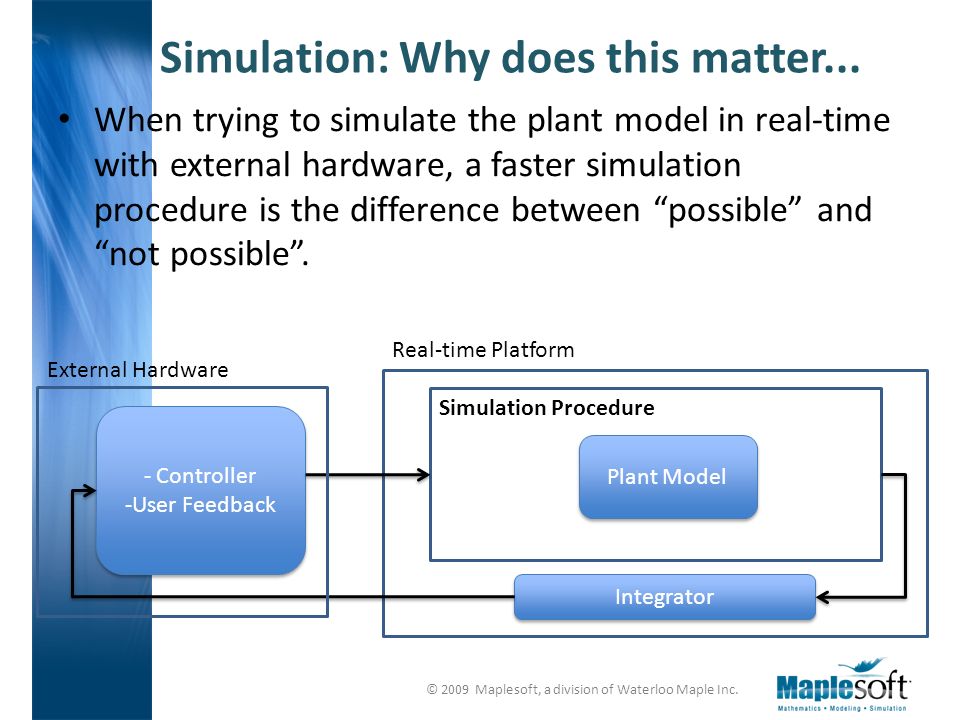 Simulation: Why does this matter...

• When trying to simulate the plant model in real-time with external hardware, a faster simulation procedure is the difference between “possible” and “not possible”.

External Hardware

- Controller
-User Feedback

Real-time Platform

Simulation Procedure

Plant Model

Integrator

© 2009 Maplesoft, a division of Waterloo Maple Inc.

Maplesoft
Mathematics • Modeling • Simulation